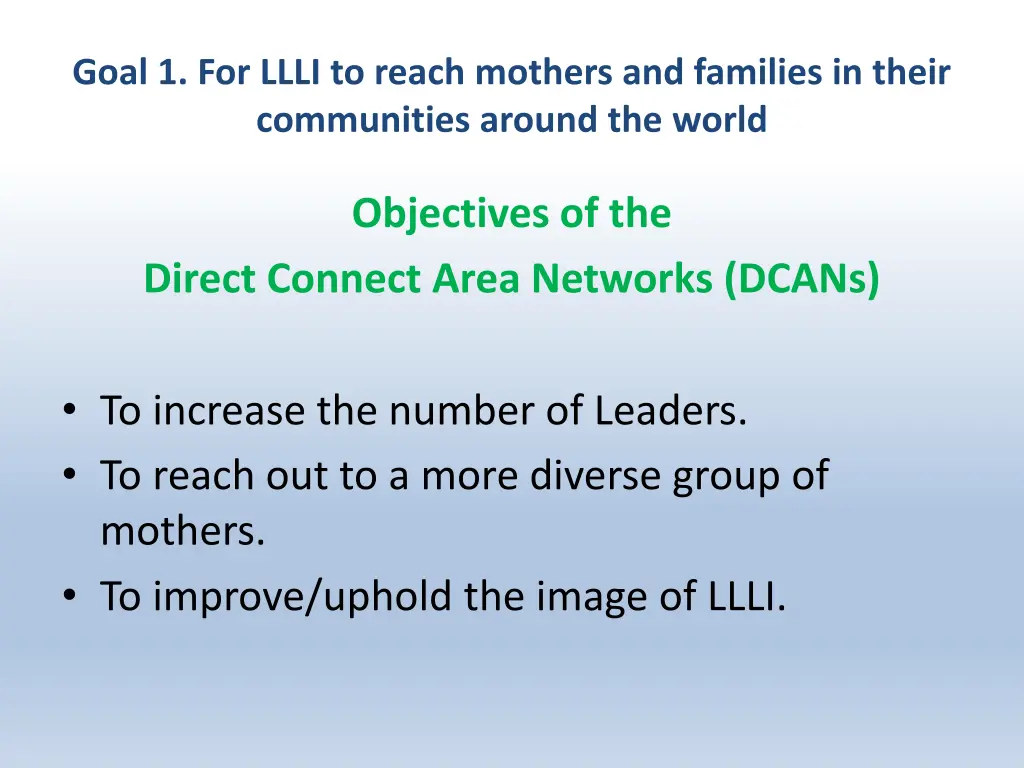 Goal 1. For LLLI to reach mothers and families in their communities around the world

Objectives of the
Direct Connect Area Networks (DCANs)

• To increase the number of Leaders.
• To reach out to a more diverse group of mothers.
• To improve/uphold the image of LLLI.